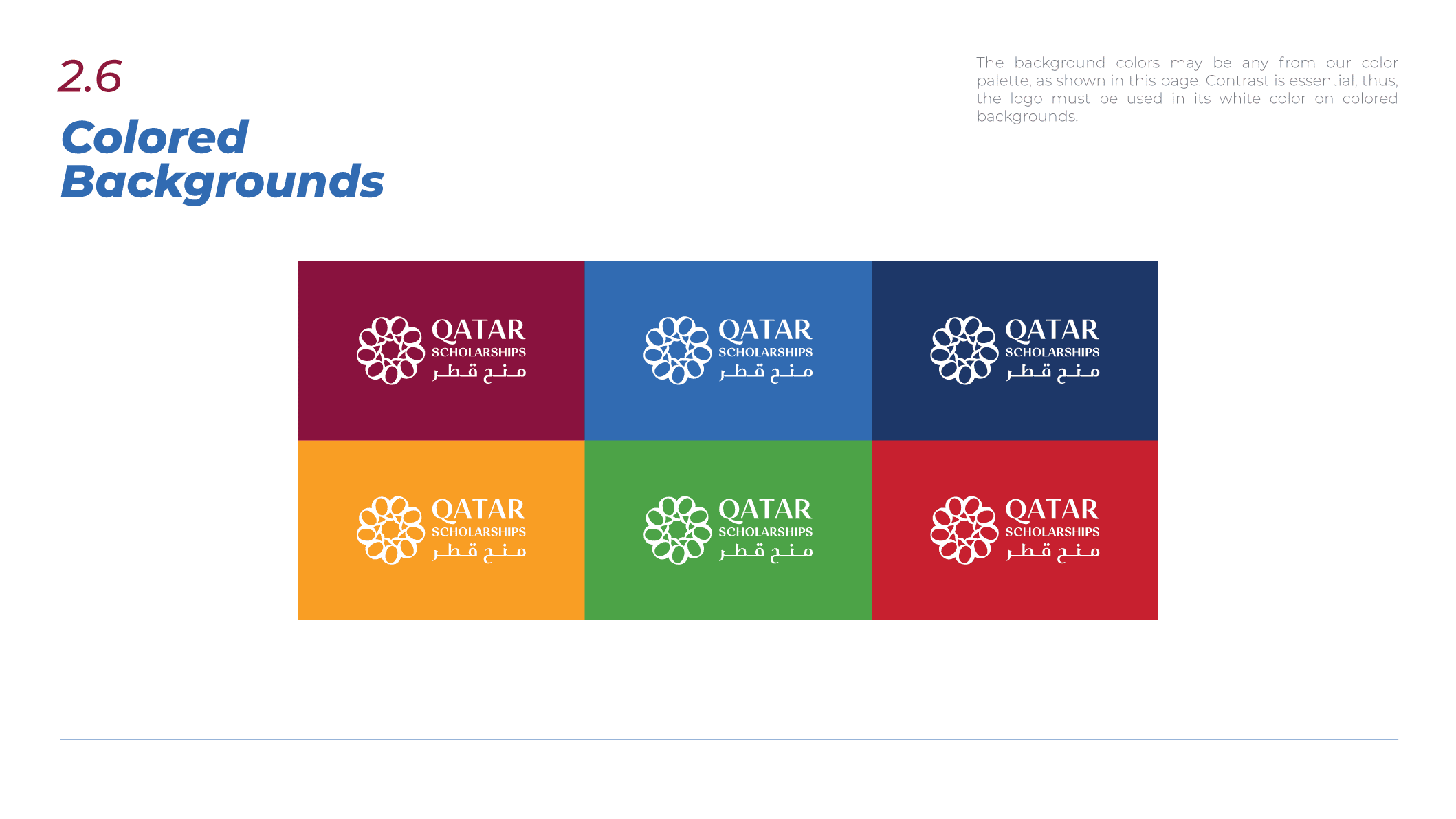 2.6

Colored Backgrounds

The background colors may be any from our color palette, as shown in this page. Contrast is essential, thus, the logo must be used in its white color on colored backgrounds.

QATAR SCHOLARSHIPS منح قطر

QATAR SCHOLARSHIPS منح قطر

QATAR SCHOLARSHIPS منح قطر

QATAR SCHOLARSHIPS منح قطر

QATAR SCHOLARSHIPS منح قطر

QATAR SCHOLARSHIPS منح قطر